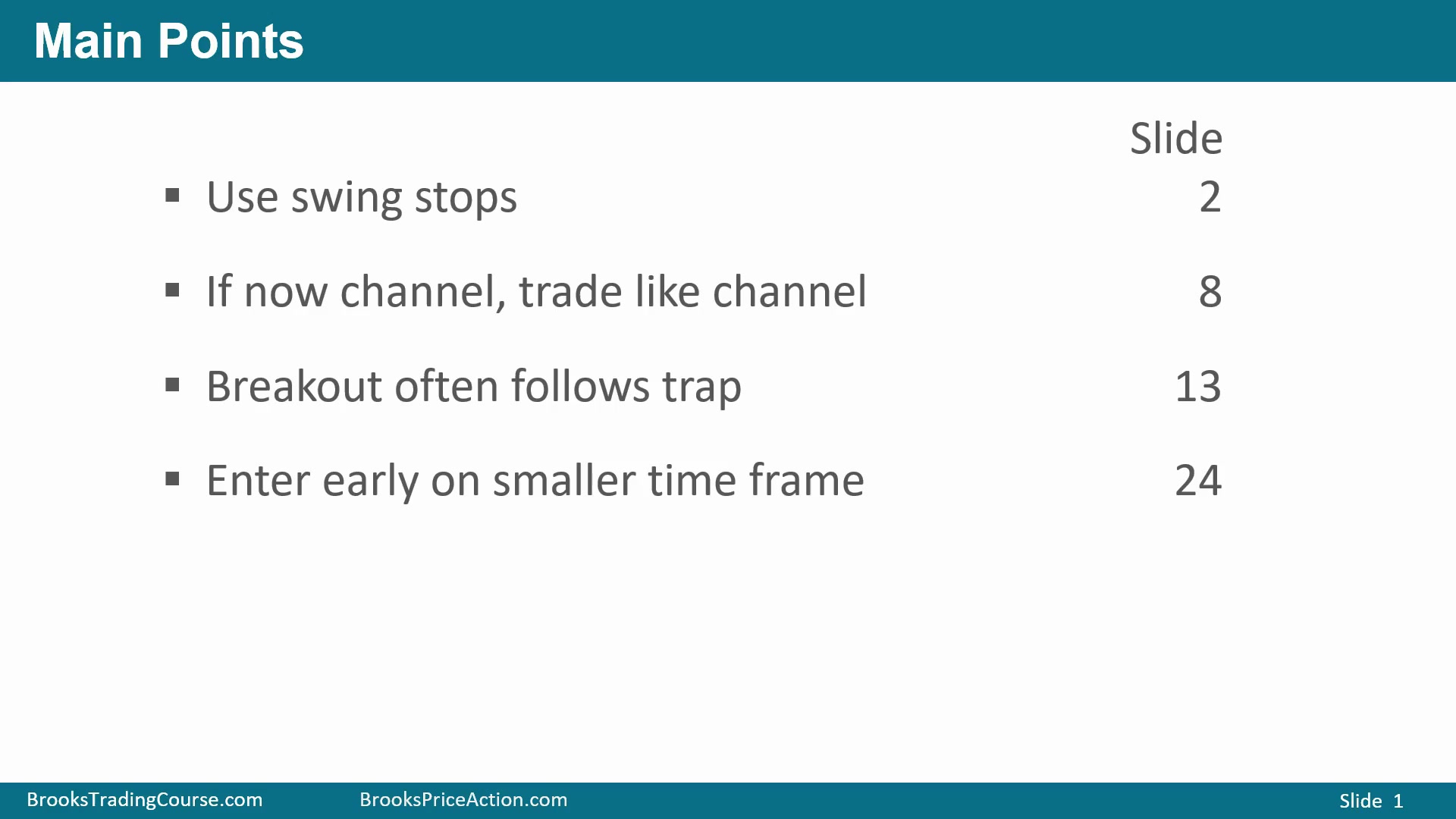 Main Points

Slide

- Use swing stops 2
- If now channel, trade like channel 8
- Breakout often follows trap 13
- Enter early on smaller time frame 24

BrooksTradingCourse.com BrooksPriceAction.com Slide 1